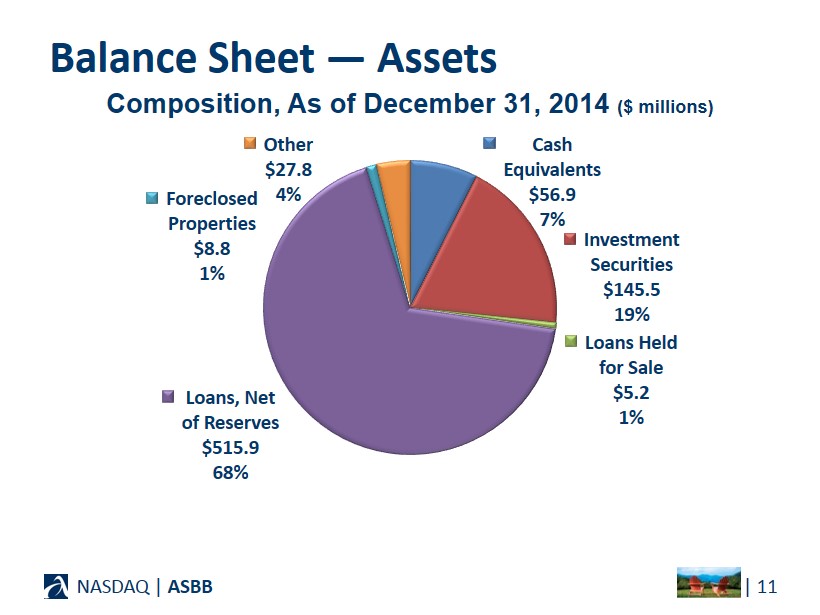 Balance Sheet — Assets

Composition, As of December 31, 2014 ($ millions)

Other
$27.8
4%

Cash
Equivalents
$56.9
7%

Foreclosed
Properties
$8.8
1%

Investment
Securities
$145.5
19%

Loans Held
for Sale
$5.2
1%

Loans, Net
of Reserves
$515.9
68%

NASDAQ | ASBB

| 11